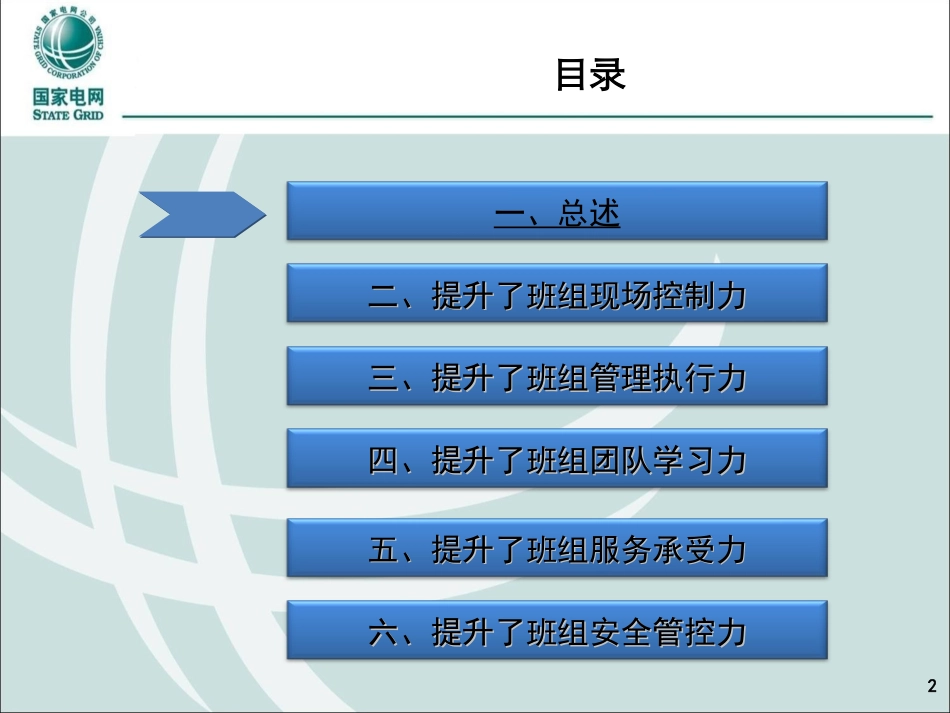 国家电网公司
STATE GRID CORPORATION OF CHINA
国家电网
STATE GRID

目录

一、总述

二、提升了班组现场控制力

三、提升了班组管理执行力

四、提升了班组团队学习力

五、提升了班组服务承受力

六、提升了班组安全管控力

2